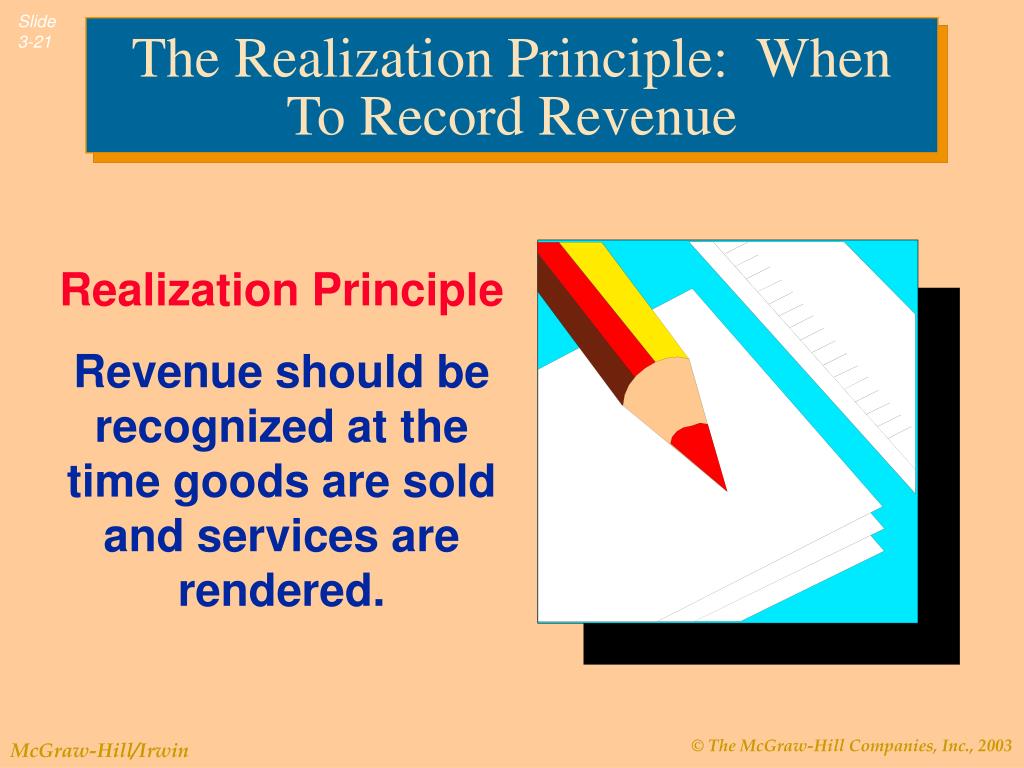 Slide 3-21

The Realization Principle: When To Record Revenue

Realization Principle

Revenue should be recognized at the time goods are sold and services are rendered.

McGraw-Hill/Irwin

© The McGraw-Hill Companies, Inc., 2003